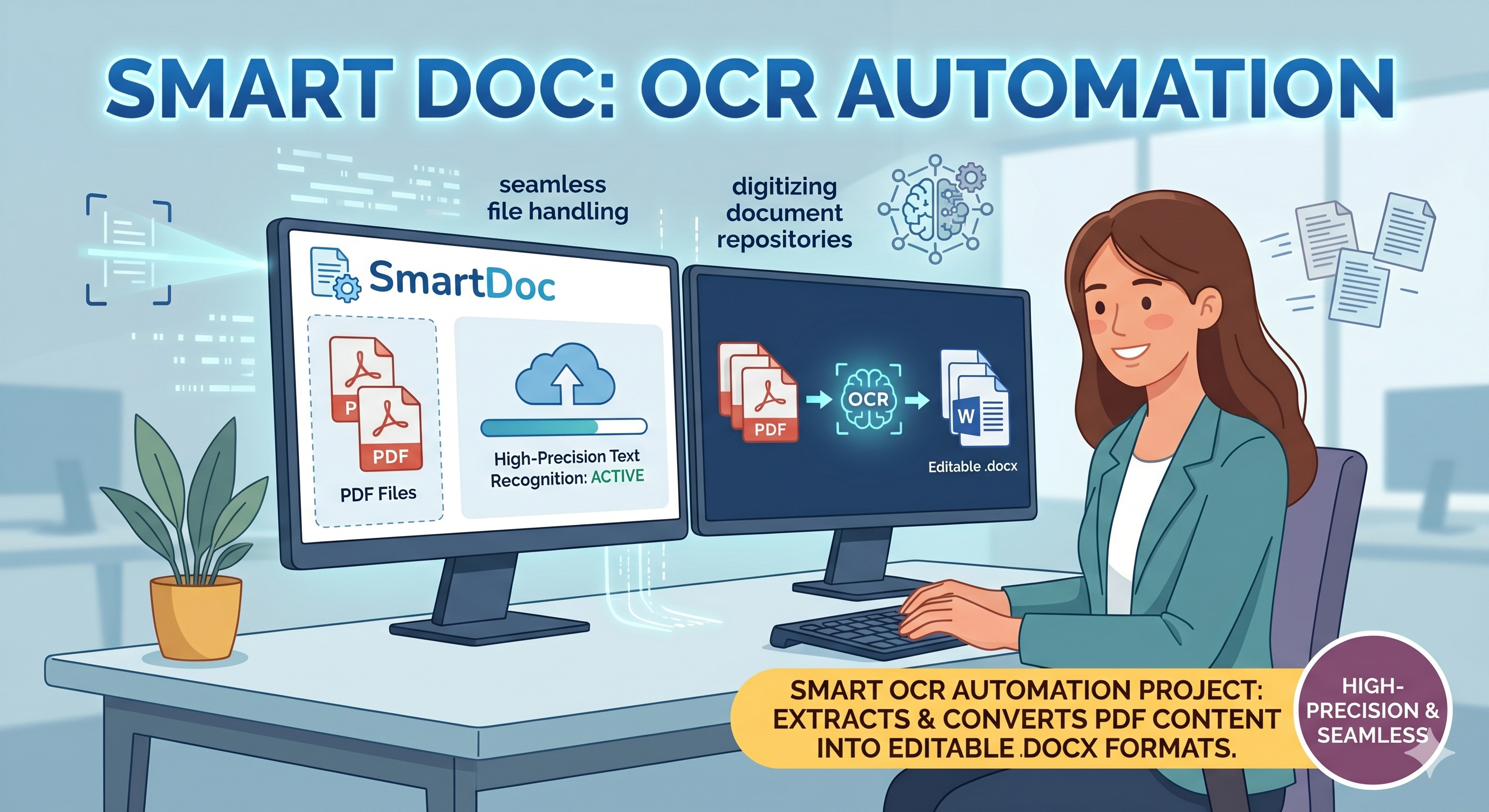 SMART DOC: OCR AUTOMATION

seamless file handling

digitizing document repositories

SmartDoc

P

PDF

PDF Files

High-Precision Text Recognition: ACTIVE

PDF

OCR

W

Editable .docx

SMART OCR AUTOMATION PROJECT: EXTRACTS & CONVERTS PDF CONTENT INTO EDITABLE .DOCX FORMATS.

HIGH-PRECISION & SEAMLESS